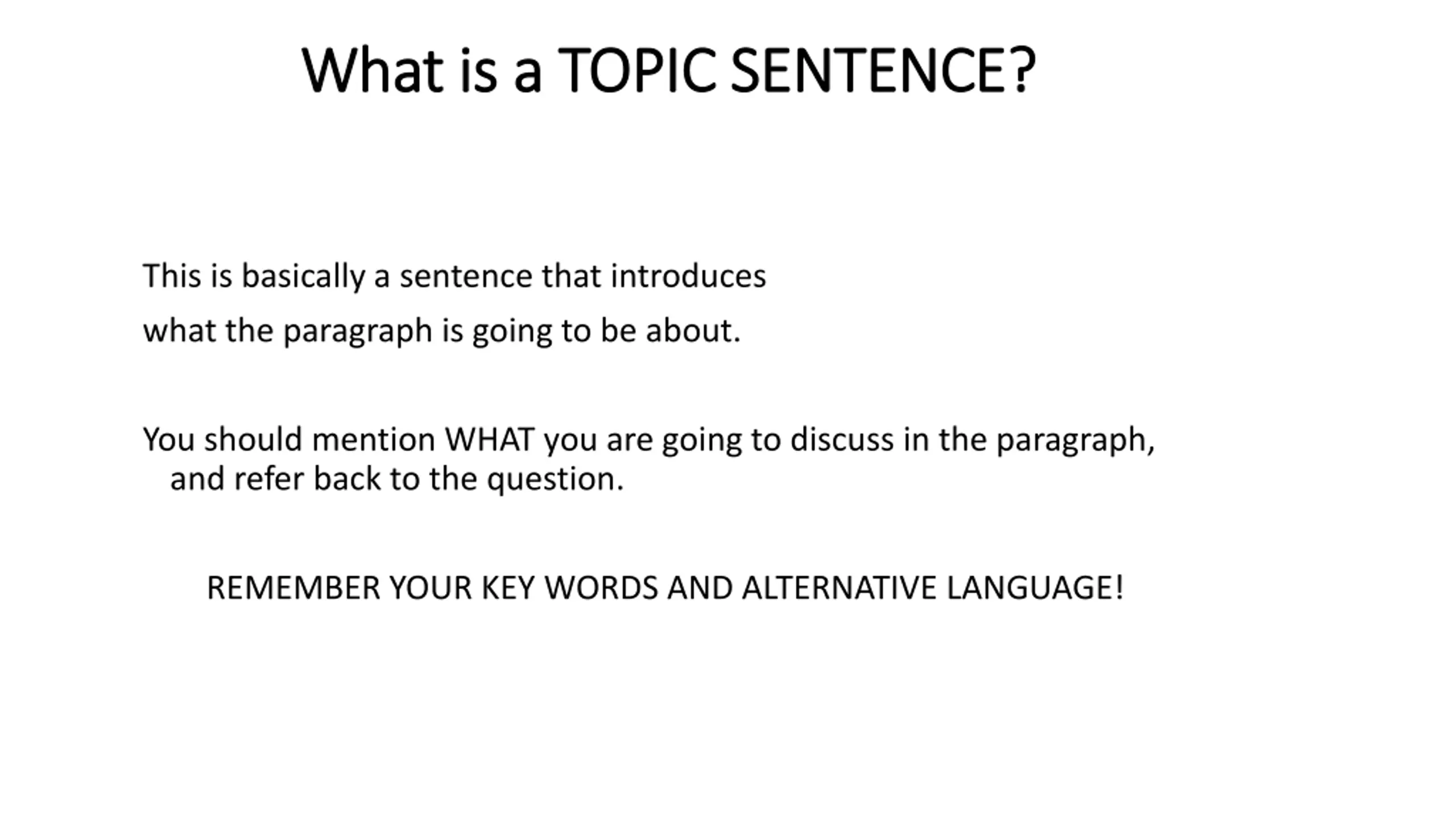 What is a TOPIC SENTENCE?

This is basically a sentence that introduces
what the paragraph is going to be about.

You should mention WHAT you are going to discuss in the paragraph, and refer back to the question.

REMEMBER YOUR KEY WORDS AND ALTERNATIVE LANGUAGE!